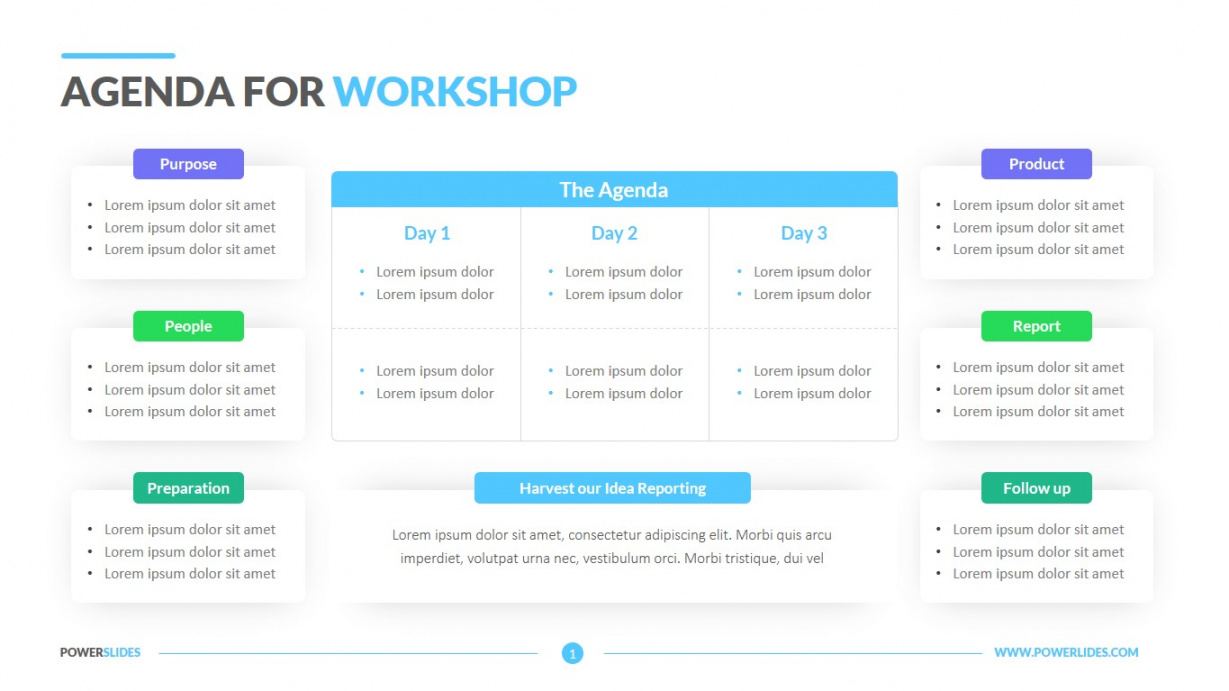 AGENDA FOR WORKSHOP

Purpose

- Lorem ipsum dolor sit amet
- Lorem ipsum dolor sit amet
- Lorem ipsum dolor sit amet

People

- Lorem ipsum dolor sit amet
- Lorem ipsum dolor sit amet
- Lorem ipsum dolor sit amet

Preparation

- Lorem ipsum dolor sit amet
- Lorem ipsum dolor sit amet
- Lorem ipsum dolor sit amet

The Agenda

| Day 1 | Day 2 | Day 3 |
|---|---|---|
| • Lorem ipsum dolor • Lorem ipsum dolor | • Lorem ipsum dolor • Lorem ipsum dolor | • Lorem ipsum dolor • Lorem ipsum dolor |
| • Lorem ipsum dolor • Lorem ipsum dolor | • Lorem ipsum dolor • Lorem ipsum dolor | • Lorem ipsum dolor • Lorem ipsum dolor |

Harvest our Idea Reporting

Lorem ipsum dolor sit amet, consectetur adipiscing elit. Morbi quis arcu imperdiet, volutpat urna nec, vestibulum orci. Morbi tristique, dui vel

Product

- Lorem ipsum dolor sit amet
- Lorem ipsum dolor sit amet
- Lorem ipsum dolor sit amet

Report

- Lorem ipsum dolor sit amet
- Lorem ipsum dolor sit amet
- Lorem ipsum dolor sit amet

Follow up

- Lorem ipsum dolor sit amet
- Lorem ipsum dolor sit amet
- Lorem ipsum dolor sit amet

POWERSLIDES 1 WWW.POWERLIDES.COM